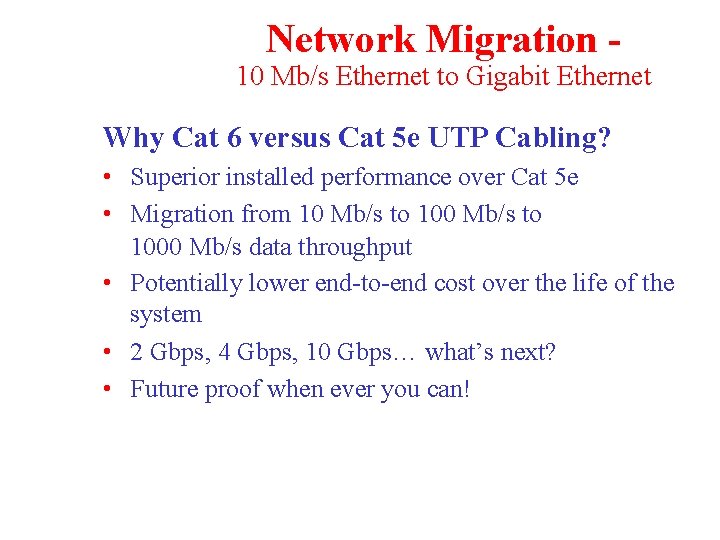 Network Migration -
10 Mb/s Ethernet to Gigabit Ethernet

Why Cat 6 versus Cat 5e UTP Cabling?

• Superior installed performance over Cat 5e
• Migration from 10 Mb/s to 100 Mb/s to 1000 Mb/s data throughput
• Potentially lower end-to-end cost over the life of the system
• 2 Gbps, 4 Gbps, 10 Gbps… what's next?
• Future proof when ever you can!